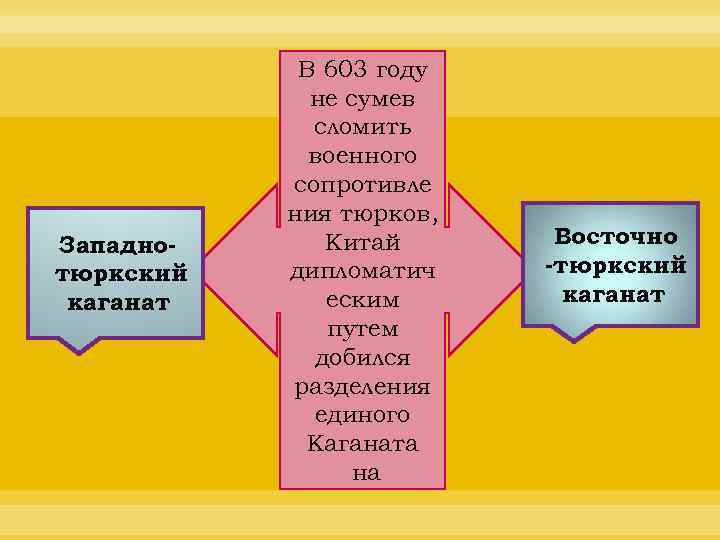 Западно-тюркский каганат

В 603 году не сумев сломить военного сопротивления тюрков, Китай дипломатическим путем добился разделения единого Каганата на

Восточно-тюркский каганат